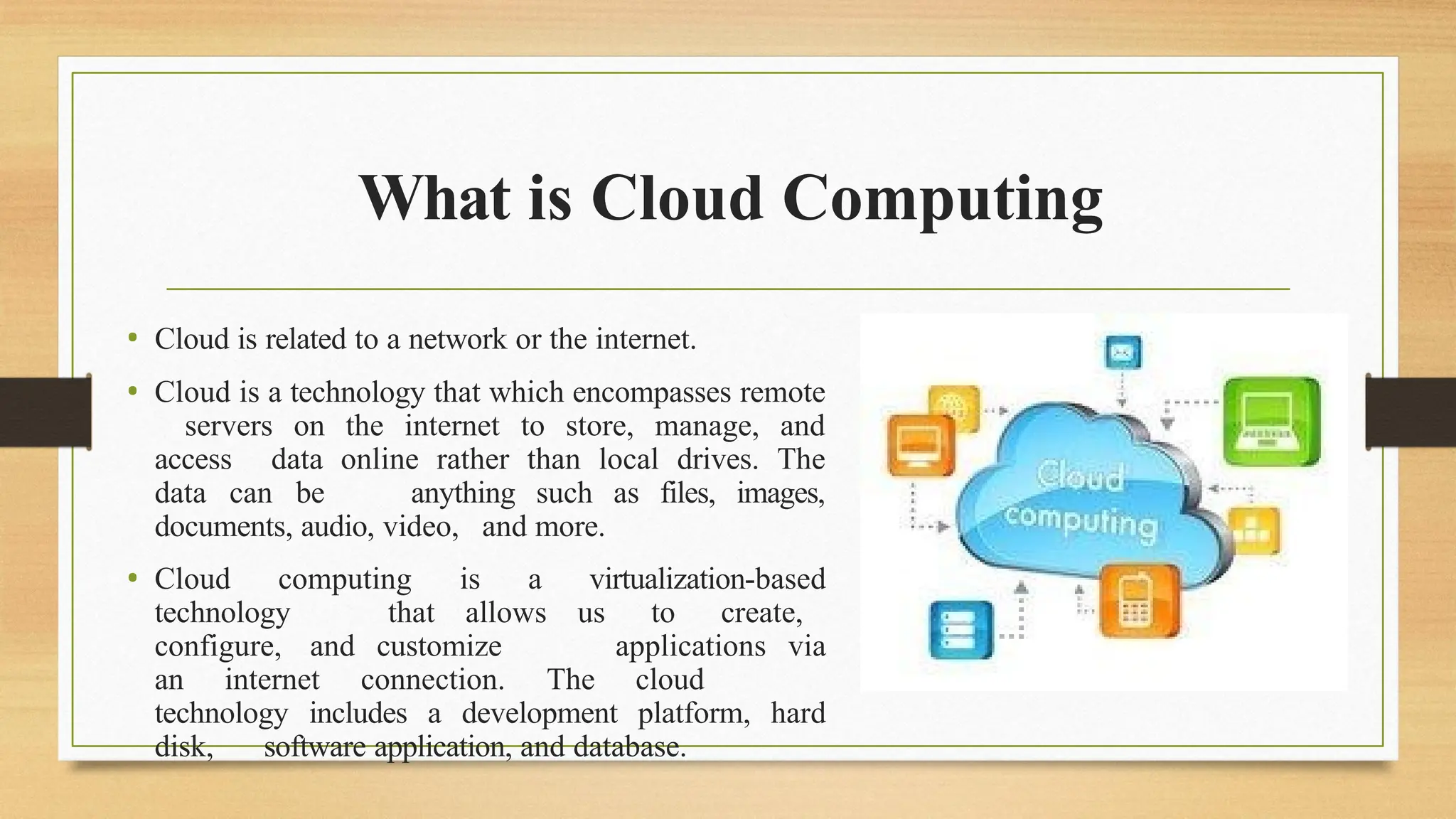 What is Cloud Computing

• Cloud is related to a network or the internet.

• Cloud is a technology that which encompasses remote servers on the internet to store, manage, and access data online rather than local drives. The data can be anything such as files, images, documents, audio, video, and more.

• Cloud computing is a virtualization-based technology that allows us to create, configure, and customize applications via an internet connection. The cloud technology includes a development platform, hard disk, software application, and database.

Cloud computing